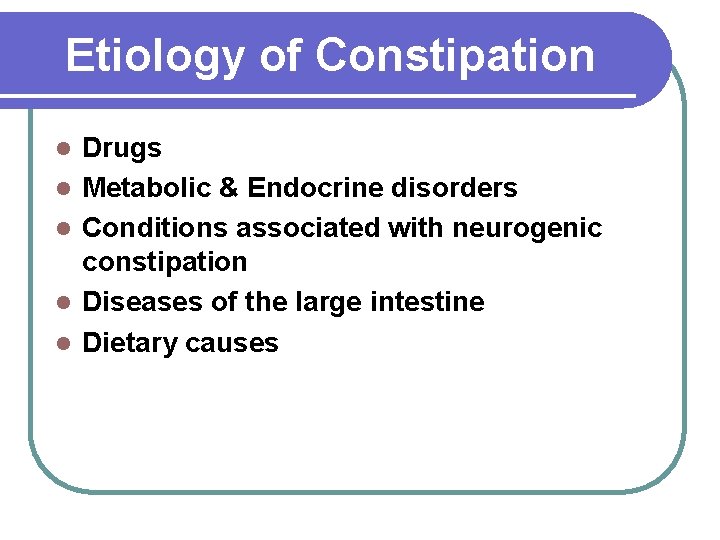 Etiology of Constipation

- Drugs
- Metabolic & Endocrine disorders
- Conditions associated with neurogenic constipation
- Diseases of the large intestine
- Dietary causes